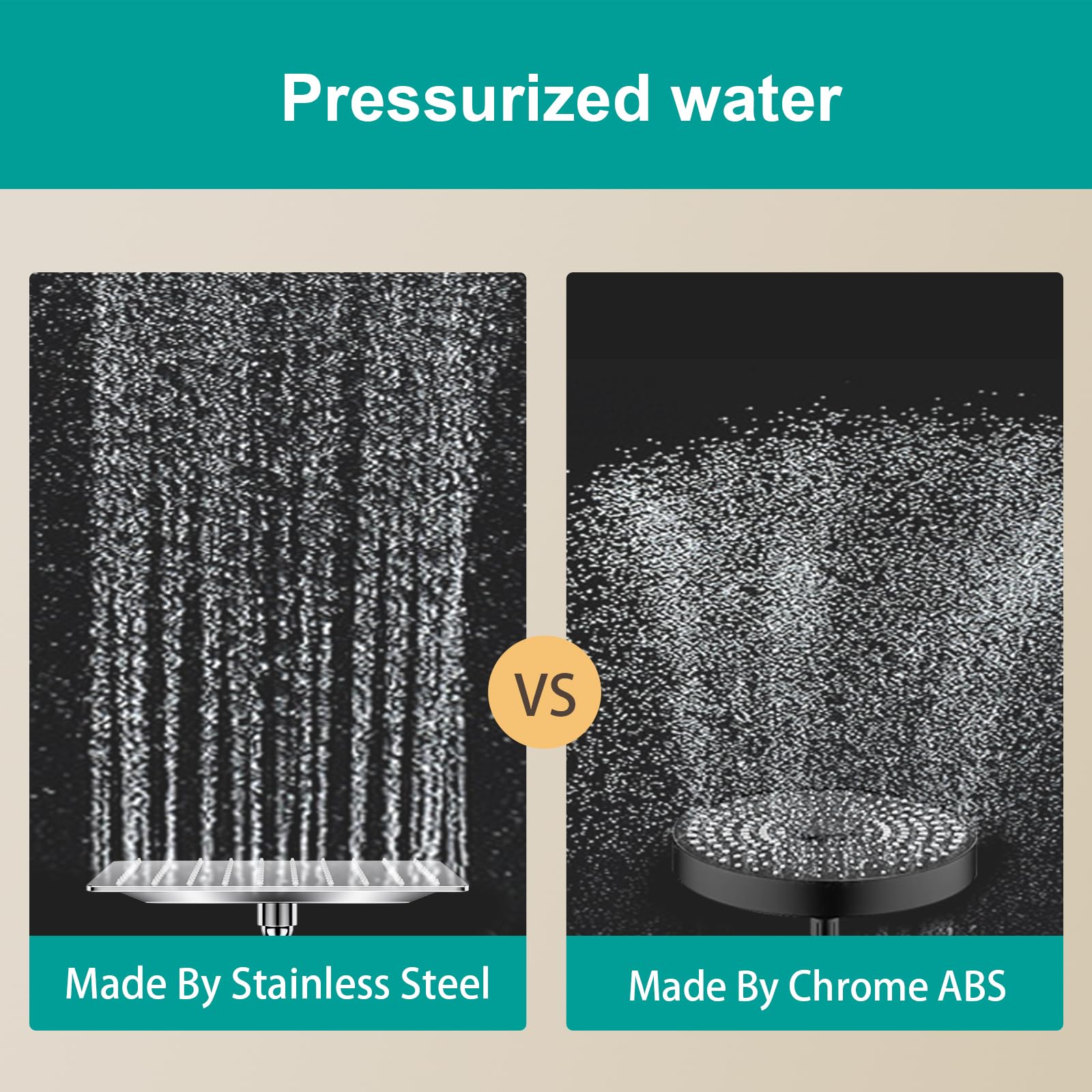 Pressurized water

Made By Stainless Steel

VS

Made By Chrome ABS